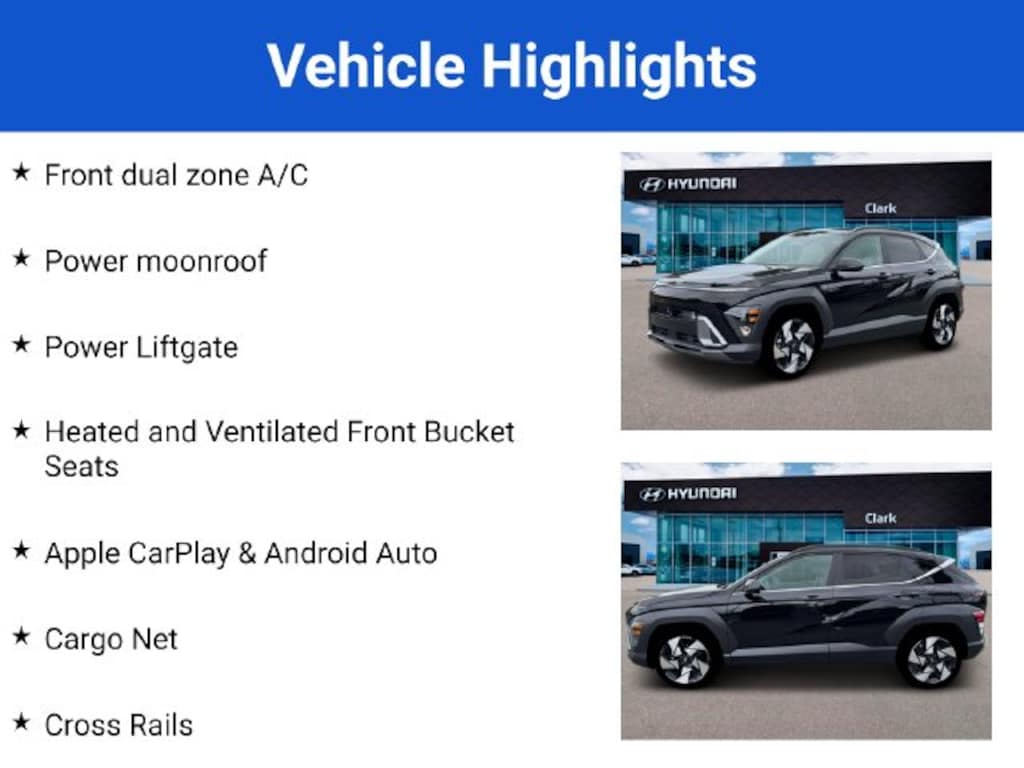 Vehicle Highlights

★ Front dual zone A/C

★ Power moonroof

★ Power Liftgate

★ Heated and Ventilated Front Bucket Seats

★ Apple CarPlay & Android Auto

★ Cargo Net

★ Cross Rails

HYUNDAI
Clark

HYUNDAI
Clark